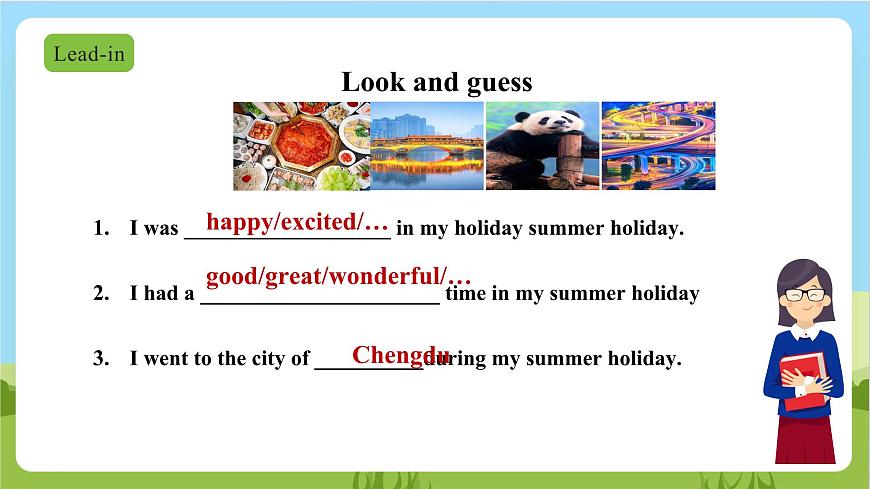 Lead-in

Look and guess

1. I was happy/excited/… in my holiday summer holiday.

2. I had a good/great/wonderful/… time in my summer holiday

3. I went to the city of Chengdu during my summer holiday.